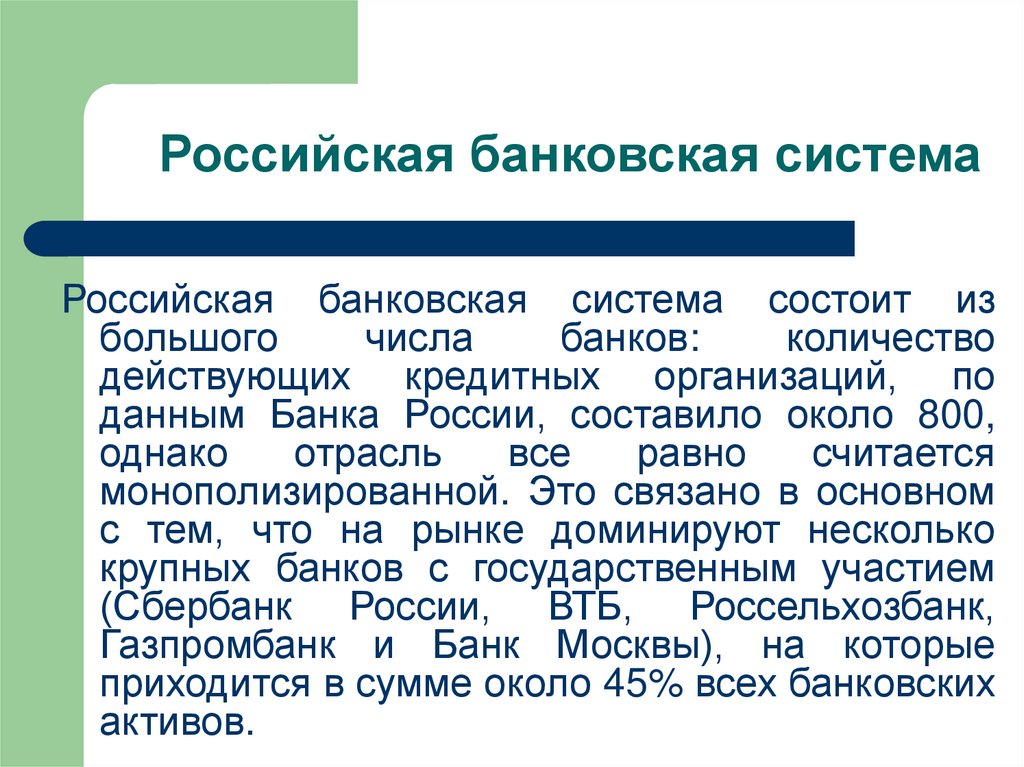 Российская банковская система

Российская банковская система состоит из большого числа банков: количество действующих кредитных организаций, по данным Банка России, составило около 800, однако отрасль все равно считается монополизированной. Это связано в основном с тем, что на рынке доминируют несколько крупных банков с государственным участием (Сбербанк России, ВТБ, Россельхозбанк, Газпромбанк и Банк Москвы), на которые приходится в сумме около 45% всех банковских активов.